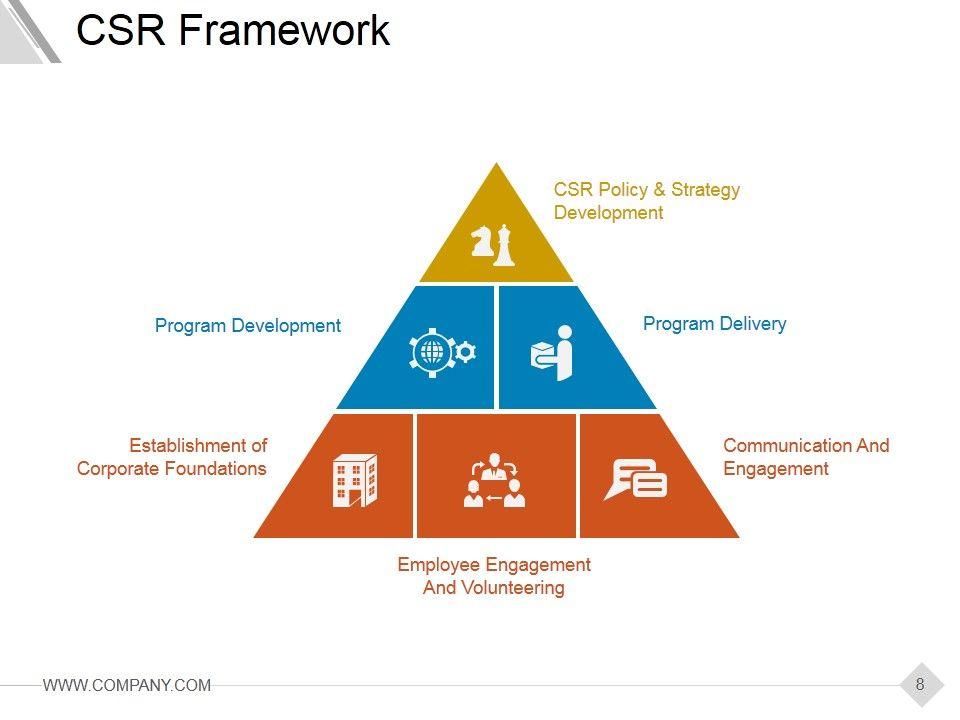 CSR Framework

CSR Policy & Strategy Development

Program Development

Program Delivery

Establishment of Corporate Foundations

Communication And Engagement

Employee Engagement And Volunteering

WWW.COMPANY.COM

8